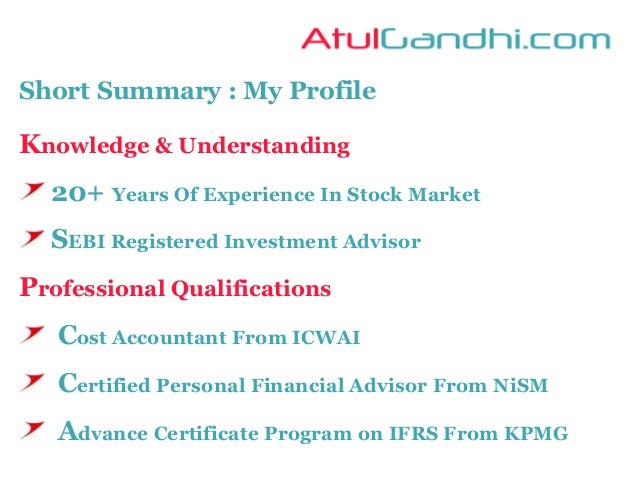 AtulGandhi.com

Short Summary : My Profile

Knowledge & Understanding

20+ Years Of Experience In Stock Market

SEBI Registered Investment Advisor

Professional Qualifications

Cost Accountant From ICWAI

Certified Personal Financial Advisor From NiSM

Advance Certificate Program on IFRS From KPMG